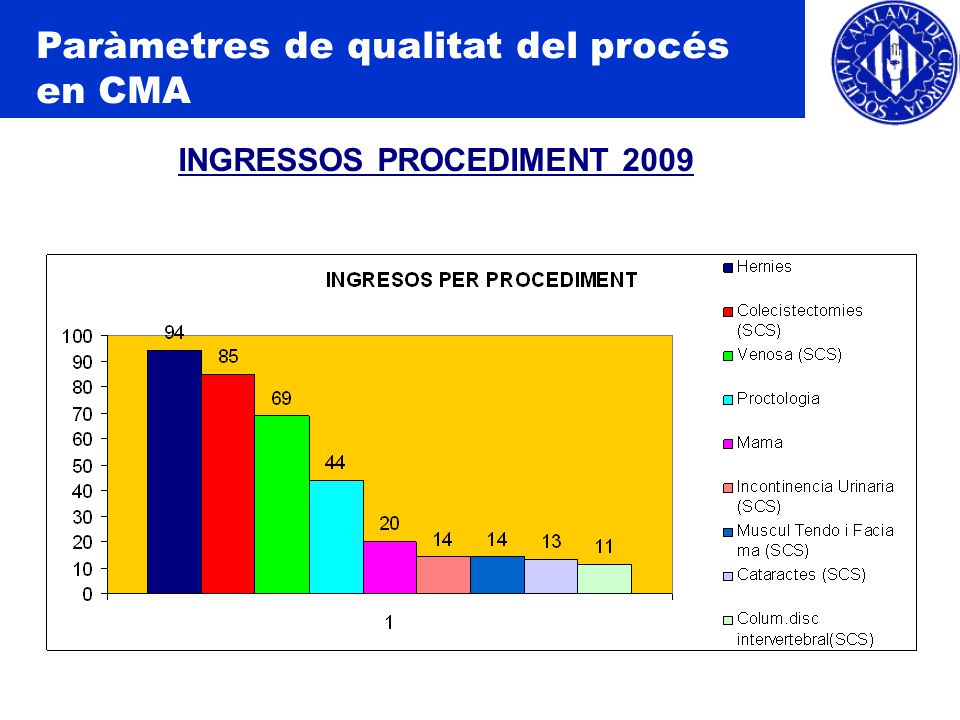 Paràmetres de qualitat del procés en CMA

SOCIETAT CATALANA DE CIRURGIA

INGRESSOS PROCEDIMENT 2009

INGRESOS PER PROCEDIMENT

100
90
80
70
60
50
40
30
20
10
0

94
85
69
44
20
14
14
13
11

1

Hernies
Colecistectomies (SCS)
Venosa (SCS)
Proctologia
Mama
Incontinencia Urinaria (SCS)
Muscul Tendo i Facia ma (SCS)
Cataractes (SCS)
Colum.disc intervertebral(SCS)